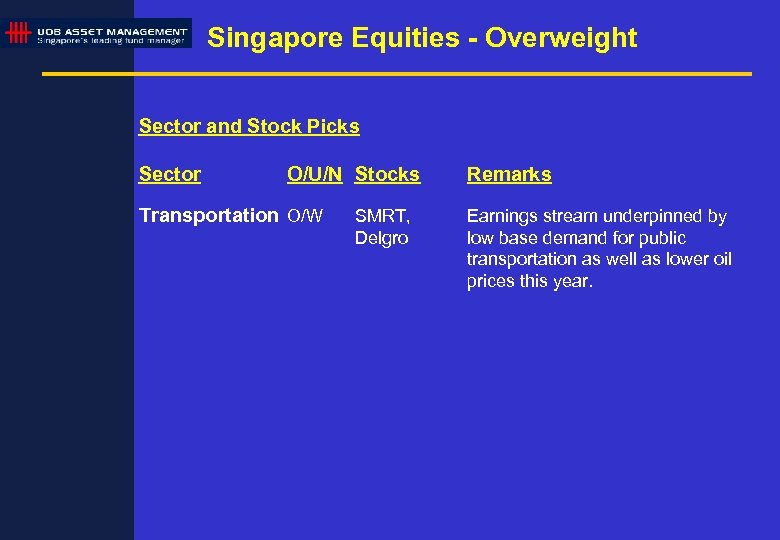 UOB ASSET MANAGEMENT
Singapore's leading fund manager

Singapore Equities - Overweight

Sector and Stock Picks

| Sector | O/U/N | Stocks | Remarks |
|---|---|---|---|
| Transportation | O/W | SMRT, Delgro | Earnings stream underpinned by low base demand for public transportation as well as lower oil prices this year. |